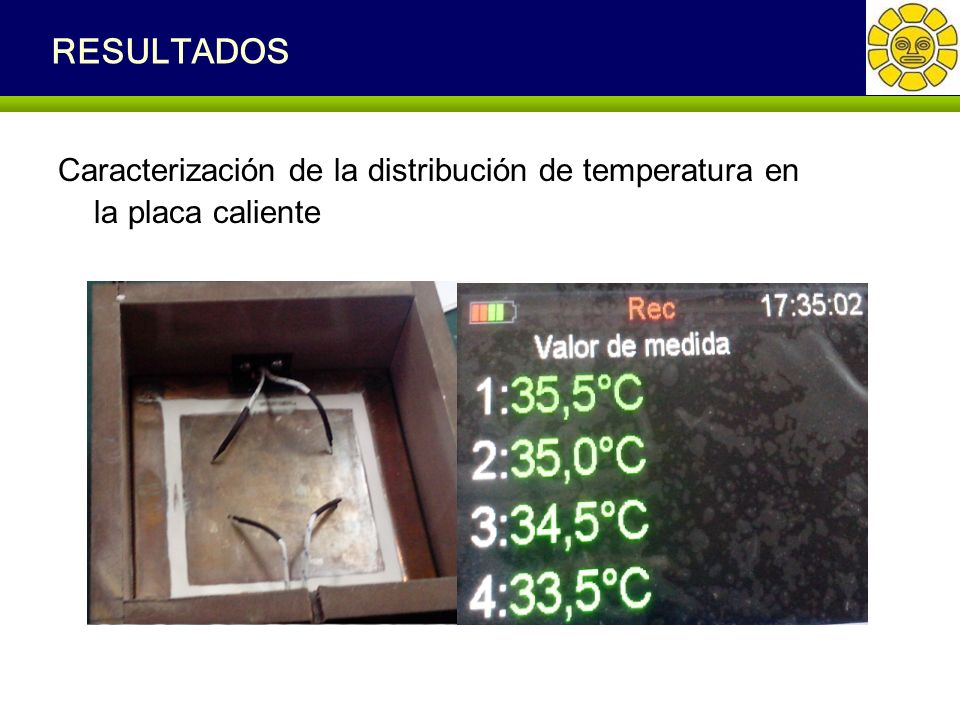 RESULTADOS

Caracterización de la distribución de temperatura en la placa caliente

Rec 17:35:02
Valor de medida
1:35,5°C
2:35,0°C
3:34,5°C
4:33,5°C